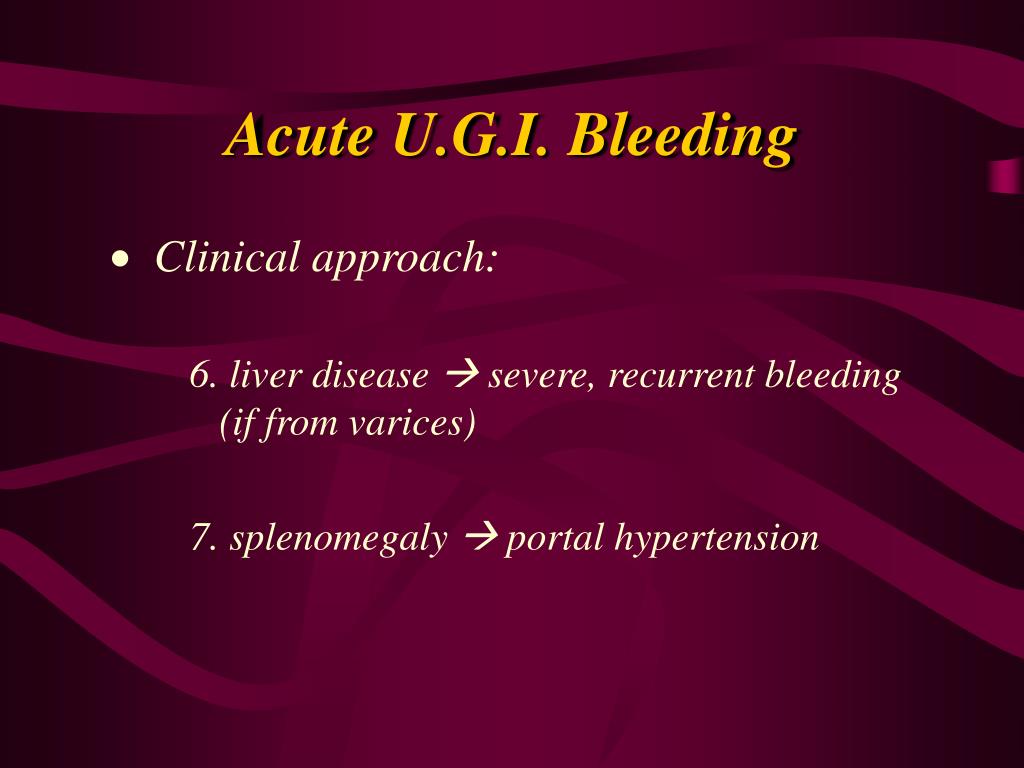 Acute U.G.I. Bleeding

• Clinical approach:

6. liver disease → severe, recurrent bleeding (if from varices)

7. splenomegaly → portal hypertension